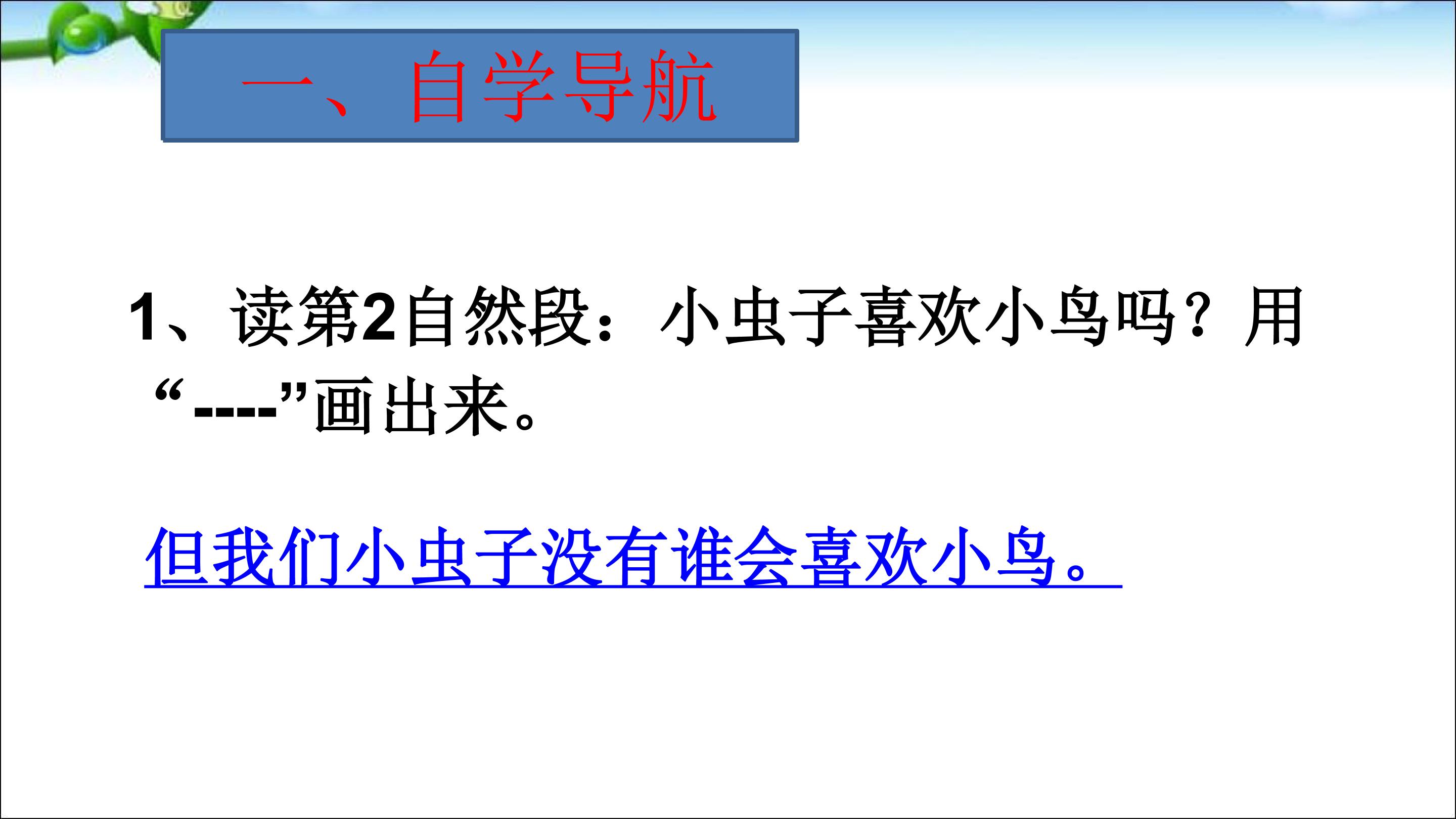 一、自学导航

1、读第2自然段：小虫子喜欢小鸟吗？用“----”画出来。

但我们小虫子没有谁会喜欢小鸟。